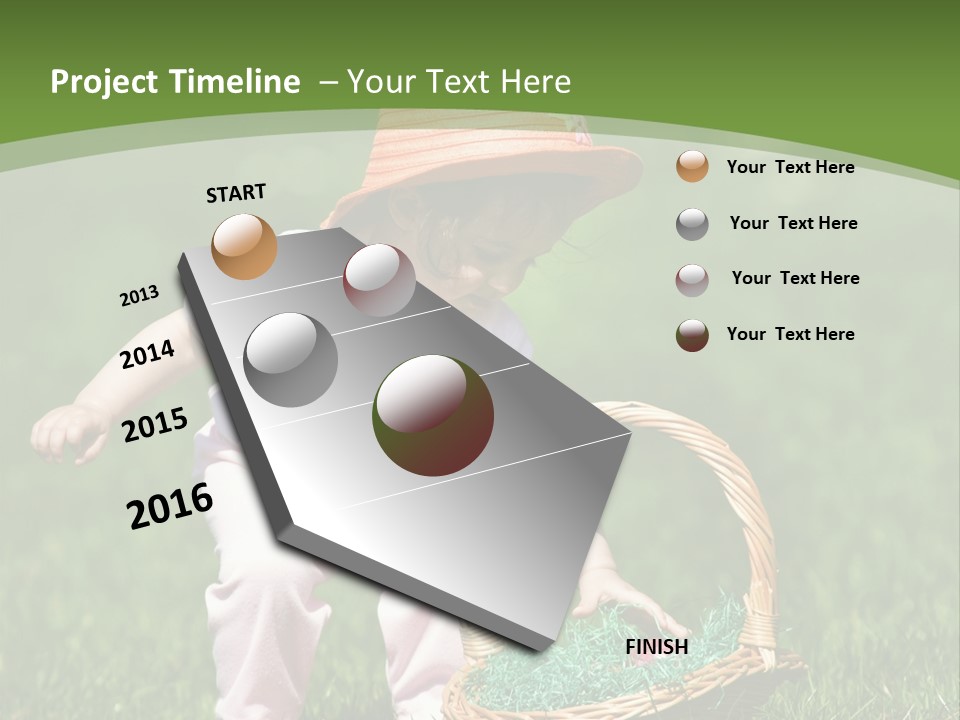 Project Timeline – Your Text Here

START

2013

2014

2015

2016

FINISH

Your Text Here

Your Text Here

Your Text Here

Your Text Here